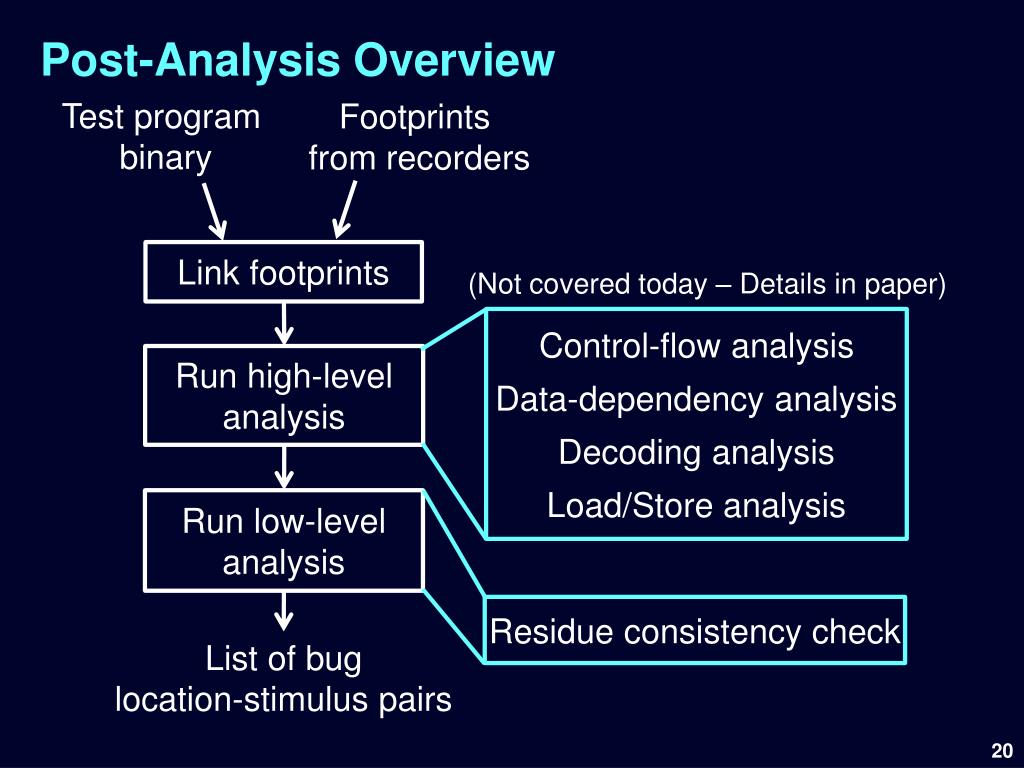 Post-Analysis Overview

Test program binary

Footprints from recorders

Link footprints

(Not covered today – Details in paper)

Run high-level analysis

Control-flow analysis
Data-dependency analysis
Decoding analysis
Load/Store analysis

Run low-level analysis

Residue consistency check

List of bug location-stimulus pairs

20